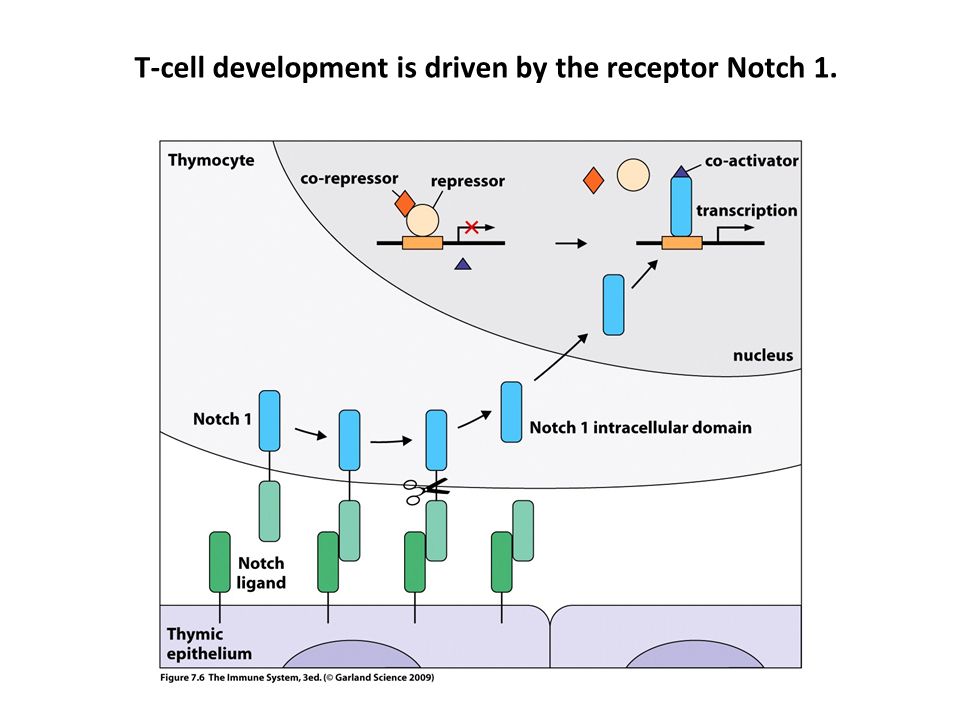 T-cell development is driven by the receptor Notch 1.

Thymocyte

co-repressor

repressor

co-activator

transcription

nucleus

Notch 1

Notch 1 intracellular domain

Notch ligand

Thymic epithelium

Figure 7.6 The Immune System, 3ed. (© Garland Science 2009)